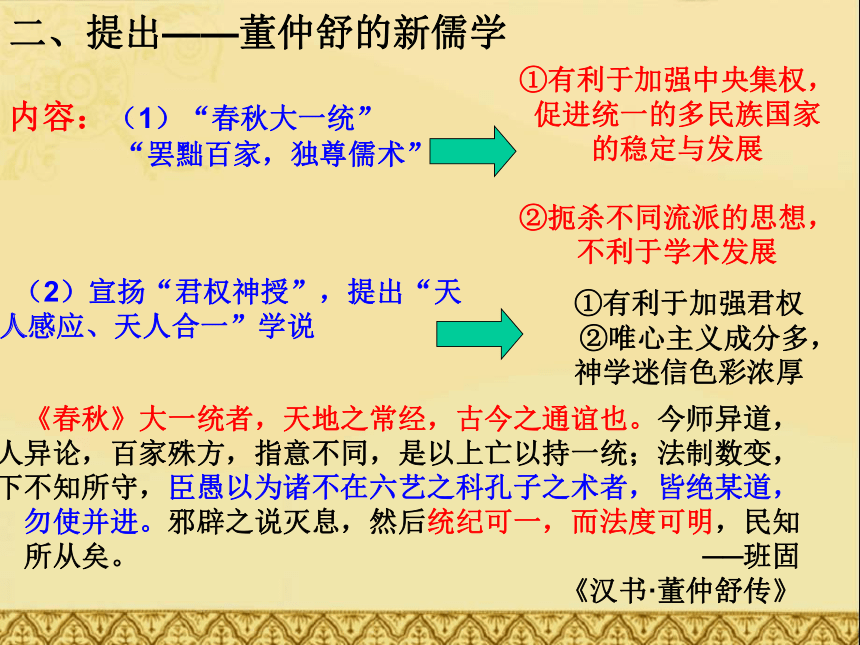 二、提出——董仲舒的新儒学

内容：（1）“春秋大一统”
“罢黜百家，独尊儒术”

①有利于加强中央集权，促进统一的多民族国家的稳定与发展

②扼杀不同流派的思想，不利于学术发展

（2）宣扬“君权神授”，提出“天人感应、天人合一”学说

①有利于加强君权
②唯心主义成分多，神学迷信色彩浓厚

《春秋》大一统者，天地之常经，古今之通谊也。今师异道，人异论，百家殊方，指意不同，是以上亡以持一统；法制数变，下不知所守，臣愚以为诸不在六艺之科孔子之术者，皆绝某道，勿使并进。邪辟之说灭息，然后统纪可一，而法度可明，民知所从矣。
——班固
《汉书·董仲舒传》